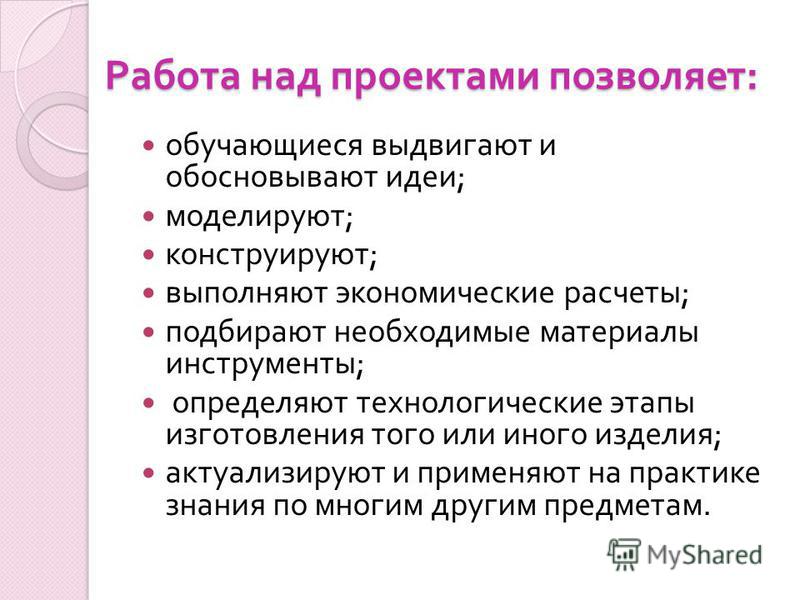 Работа над проектами позволяет:

- обучающиеся выдвигают и обосновывают идеи;
- моделируют;
- конструируют;
- выполняют экономические расчеты;
- подбирают необходимые материалы инструменты;
- определяют технологические этапы изготовления того или иного изделия;
- актуализируют и применяют на практике знания по многим другим предметам.

MyShared